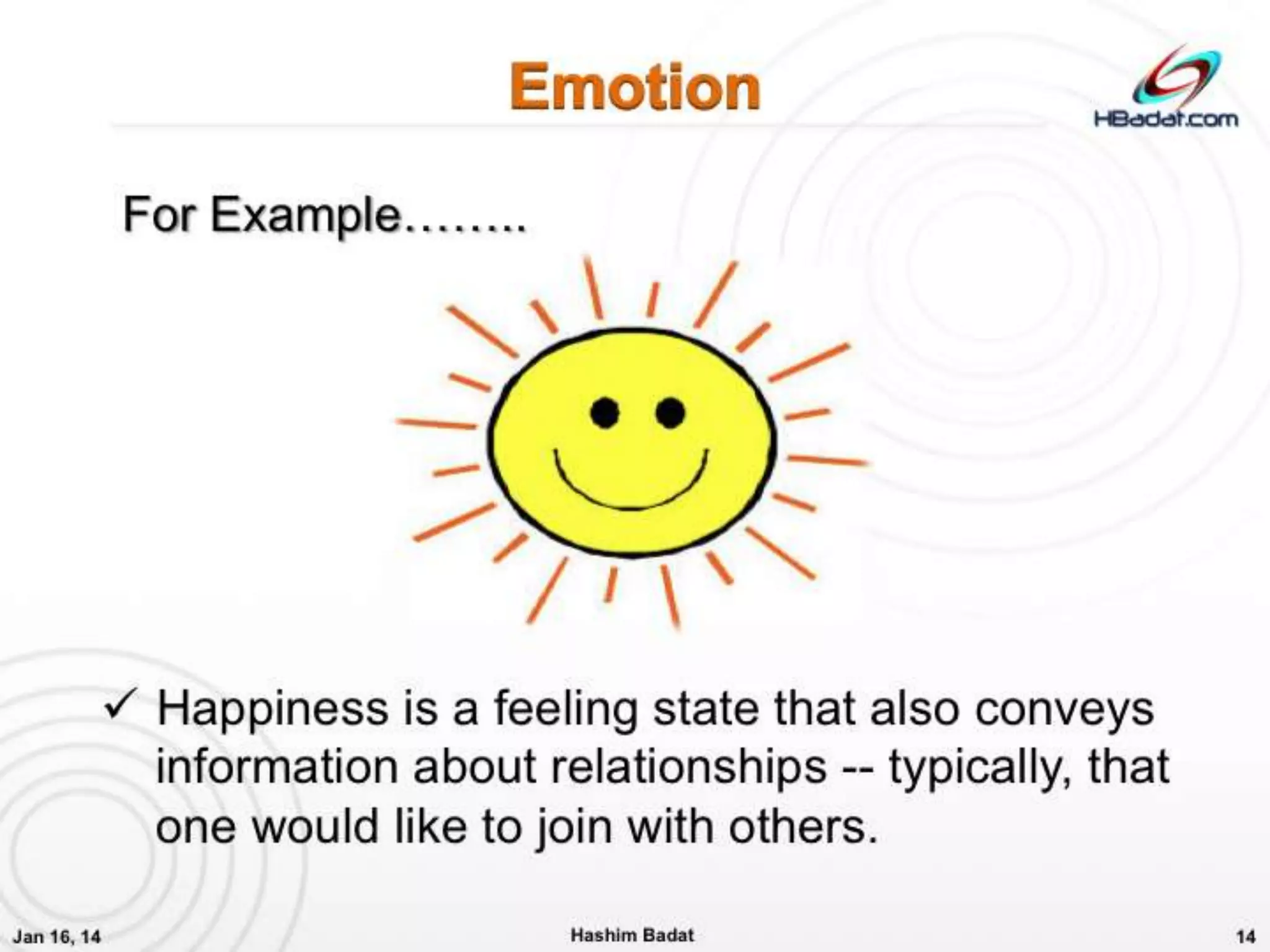 Emotion

HBadat.com

For Example……..

✓ Happiness is a feeling state that also conveys information about relationships -- typically, that one would like to join with others.

Jan 16, 14

Hashim Badat

14